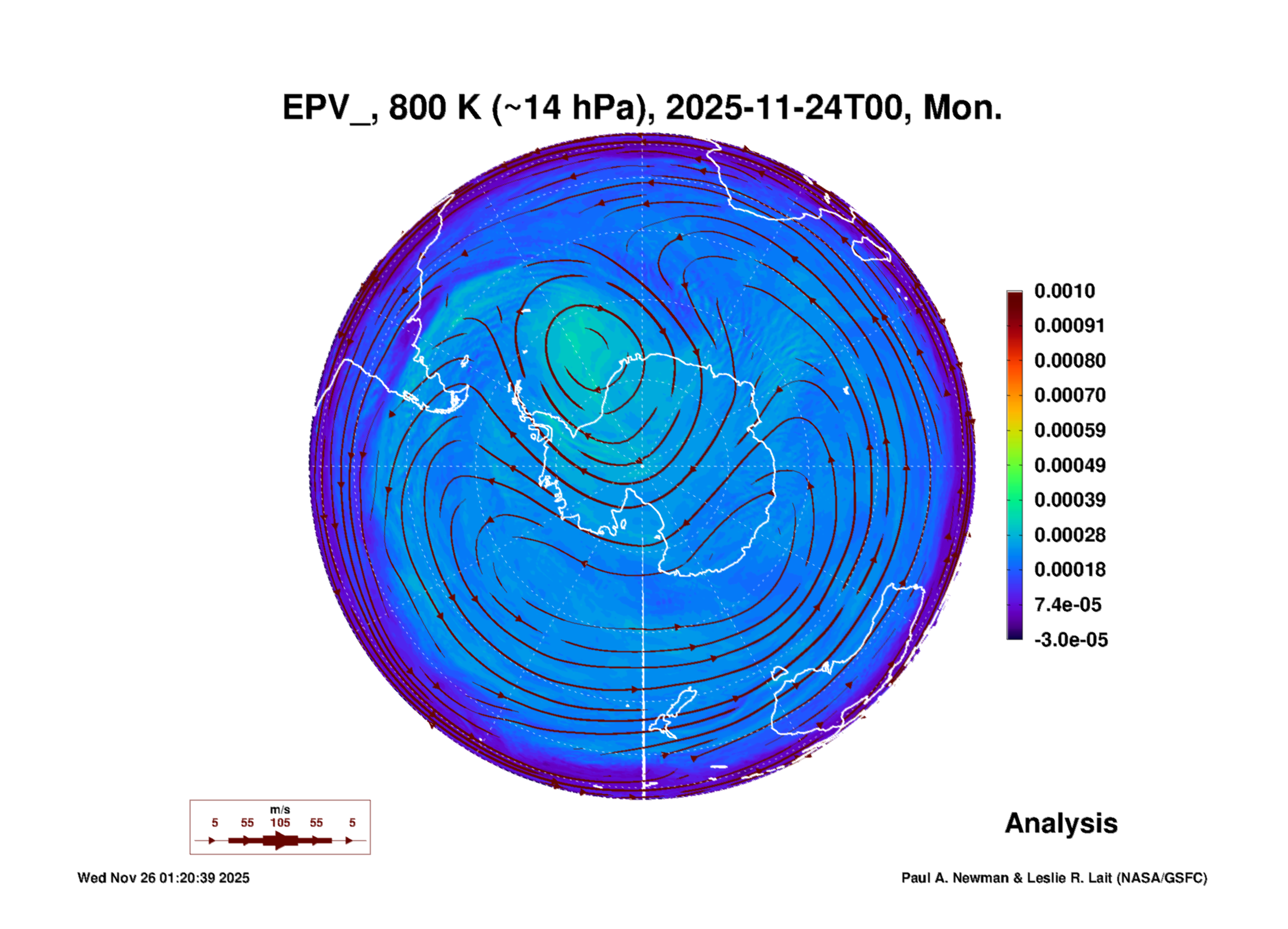 EPV_, 800 K (~14 hPa), 2025-11-24T00, Mon.

0.0010
0.00091
0.00080
0.00070
0.00059
0.00049
0.00039
0.00028
0.00018
7.4e-05
-3.0e-05

m/s
5 55 105 55 5

Analysis

Wed Nov 26 01:20:39 2025

Paul A. Newman & Leslie R. Lait (NASA/GSFC)